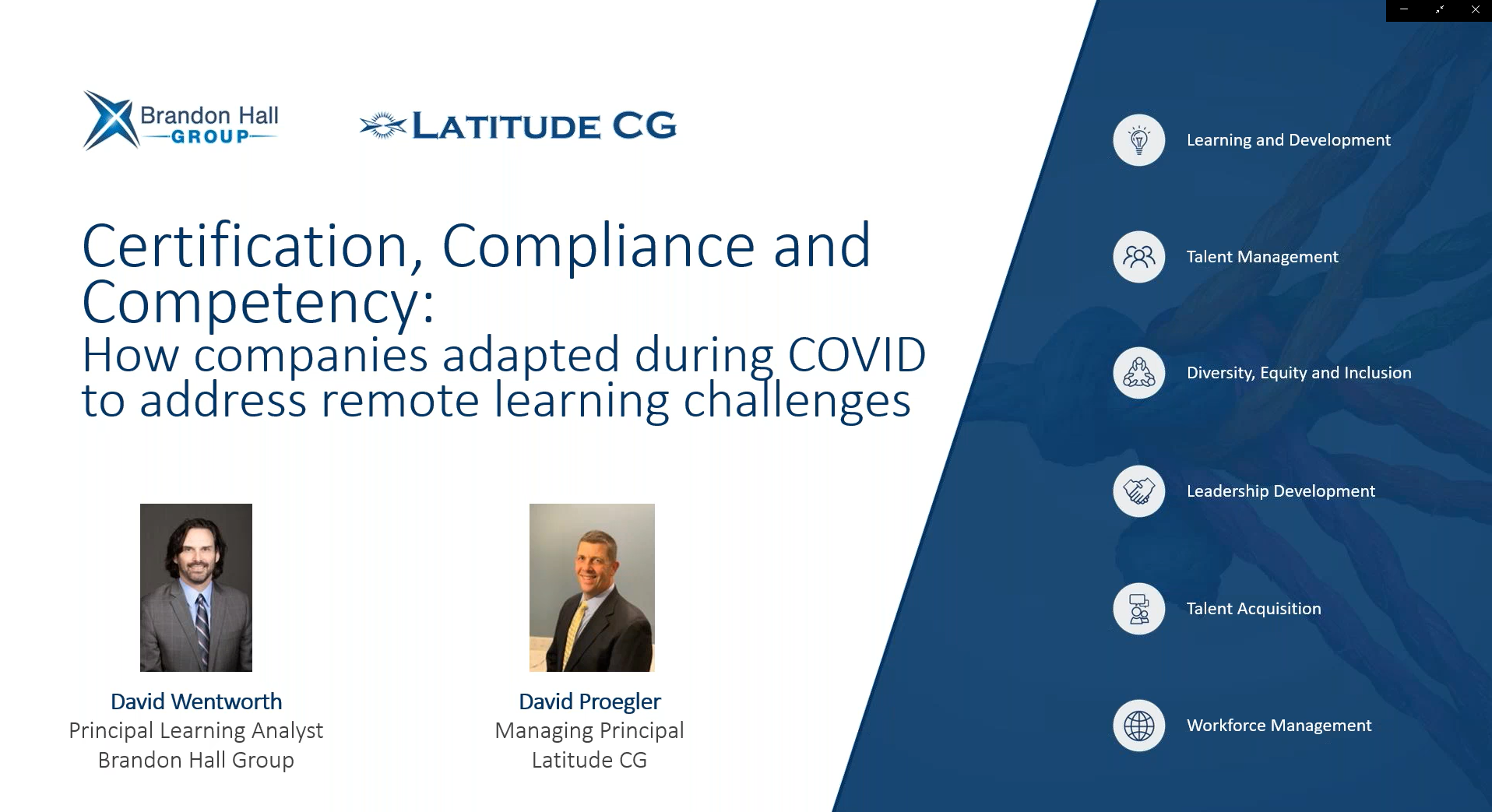 Brandon Hall GROUP

LATITUDE CG

Certification, Compliance and Competency:
How companies adapted during COVID to address remote learning challenges

David Wentworth
Principal Learning Analyst
Brandon Hall Group

David Proegler
Managing Principal
Latitude CG

Learning and Development

Talent Management

Diversity, Equity and Inclusion

Leadership Development

Talent Acquisition

Workforce Management